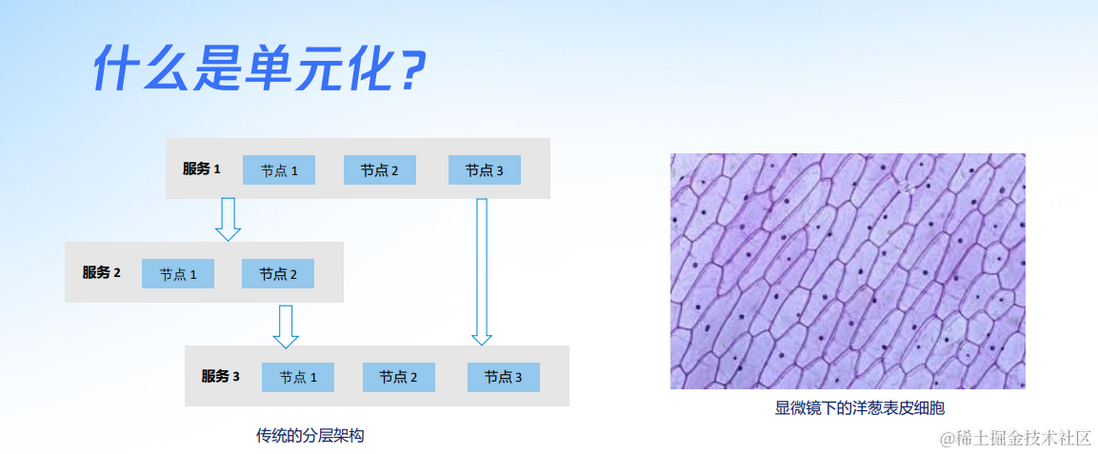 什么是单元化？

服务 1
节点 1
节点 2
节点 3

服务 2
节点 1
节点 2

服务 3
节点 1
节点 2
节点 3

传统的分层架构

显微镜下的洋葱表皮细胞

@稀土掘金技术社区